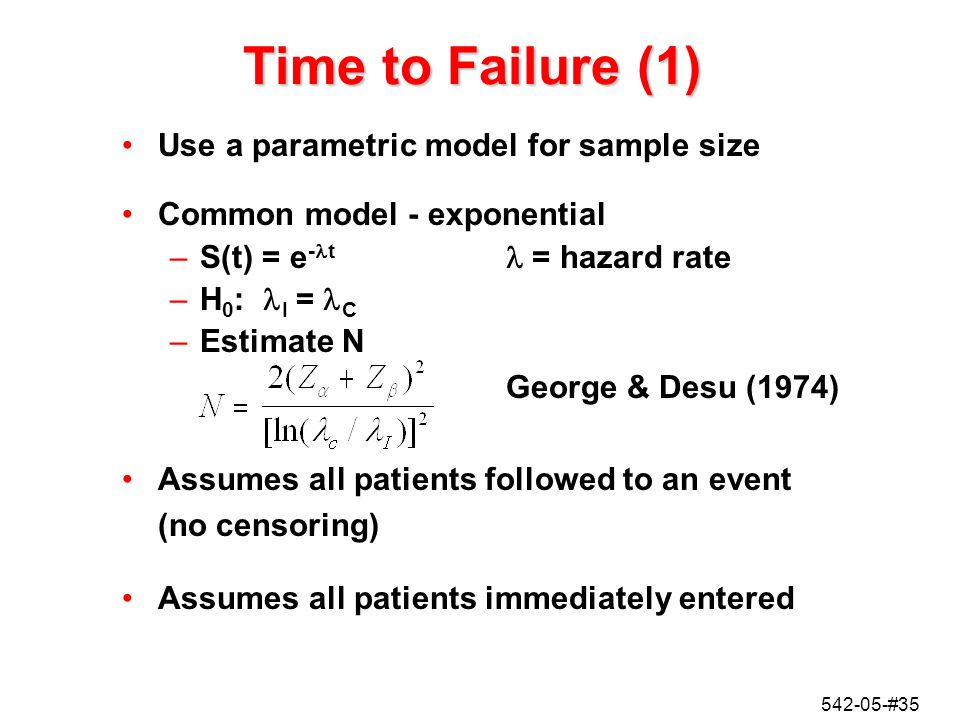 Time to Failure (1)

• Use a parametric model for sample size

• Common model - exponential
– $S(t) = e^{-\lambda t}$   $\lambda$ = hazard rate
– $H_0$: $\lambda_I = \lambda_C$
– Estimate N
$N = \frac{2(Z_\alpha + Z_\beta)^2}{[\ln(\lambda_c / \lambda_I)]^2}$   George & Desu (1974)

• Assumes all patients followed to an event (no censoring)

• Assumes all patients immediately entered

542-05-#35